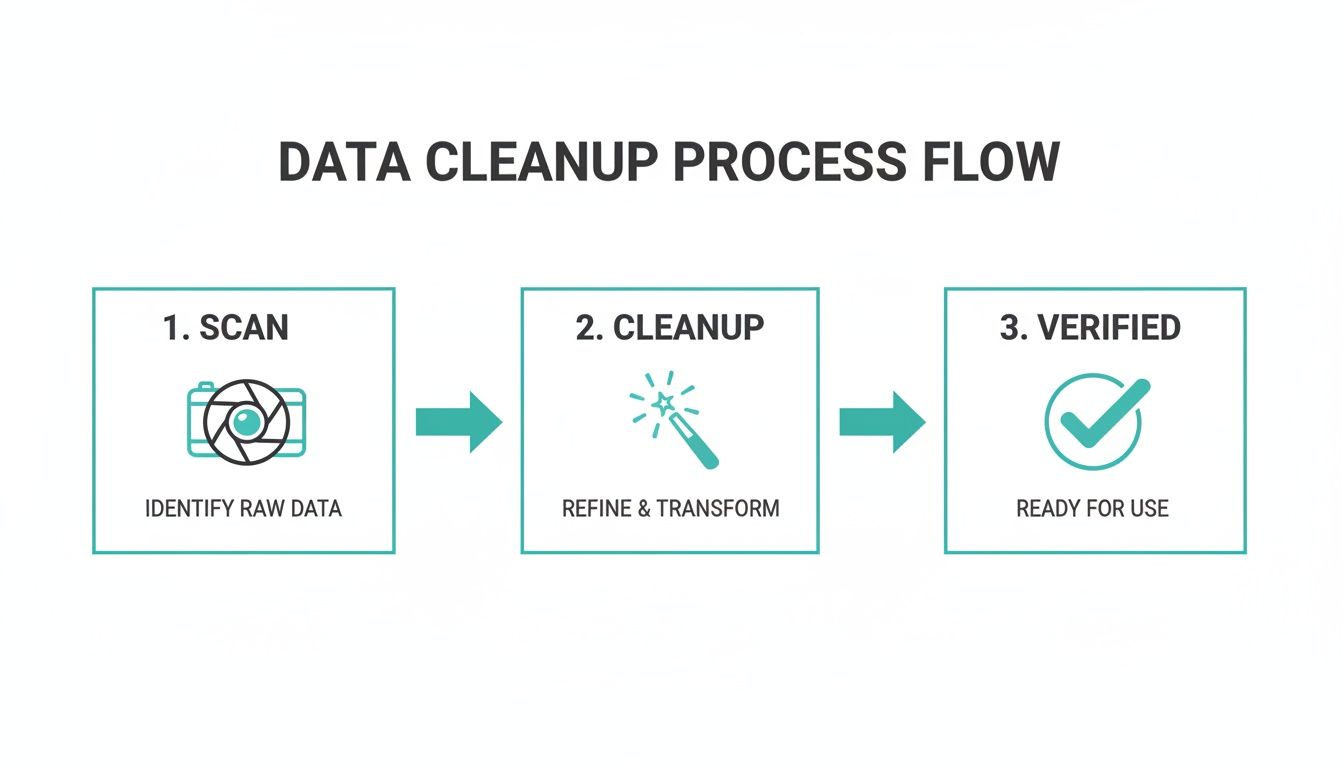 DATA CLEANUP PROCESS FLOW

1. SCAN

IDENTIFY RAW DATA

2. CLEANUP

REFINE & TRANSFORM

3. VERIFIED

READY FOR USE